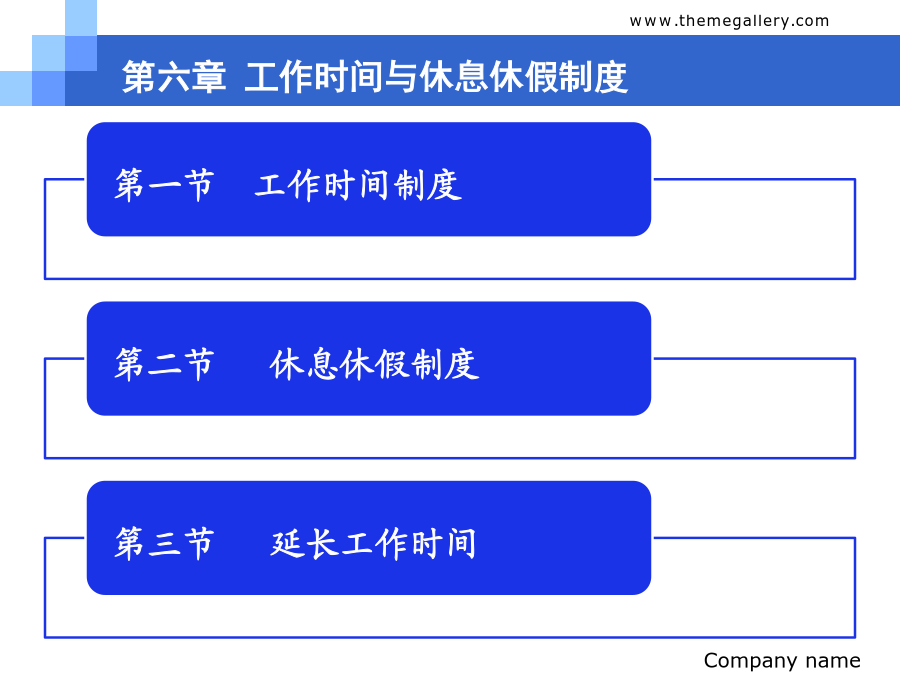 www.themegallery.com

第六章 工作时间与休息休假制度

第一节 工作时间制度

第二节 休息休假制度

第三节 延长工作时间

Company name